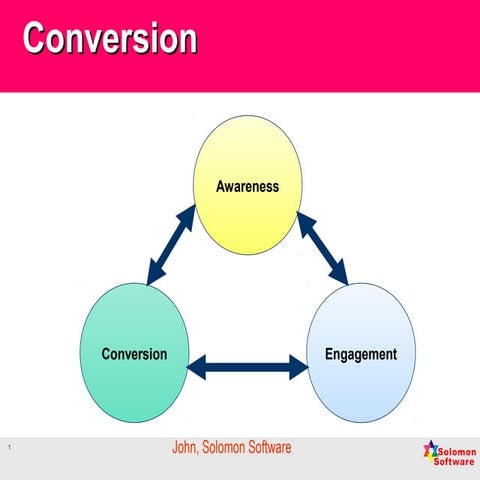 Conversion

Awareness

Conversion

Engagement

1

John, Solomon Software

Solomon Software